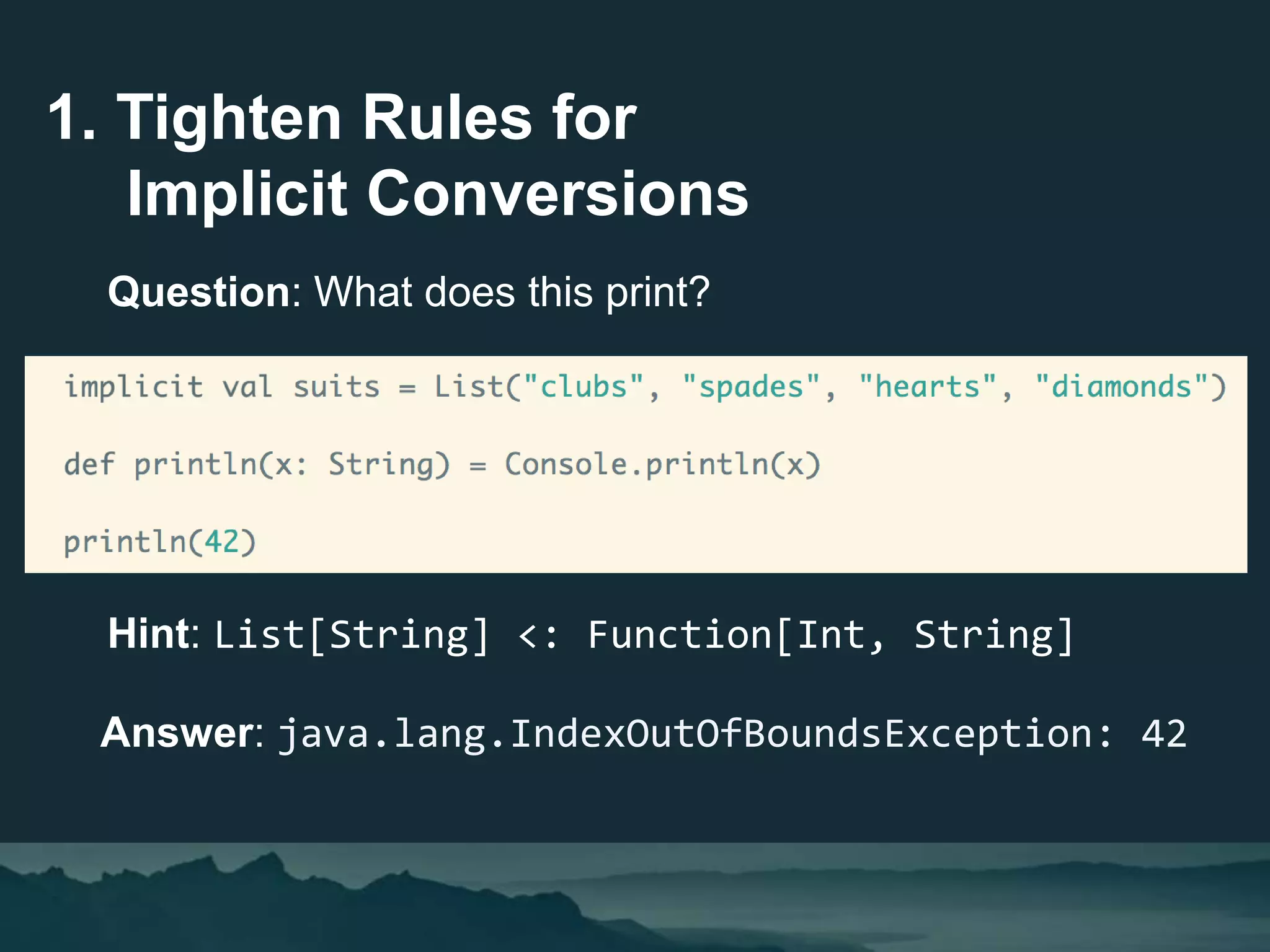 1. Tighten Rules for Implicit Conversions

Question: What does this print?

implicit val suits = List("clubs", "spades", "hearts", "diamonds")

def println(x: String) = Console.println(x)

println(42)

Hint: List[String] <: Function[Int, String]

Answer: java.lang.IndexOutOfBoundsException: 42